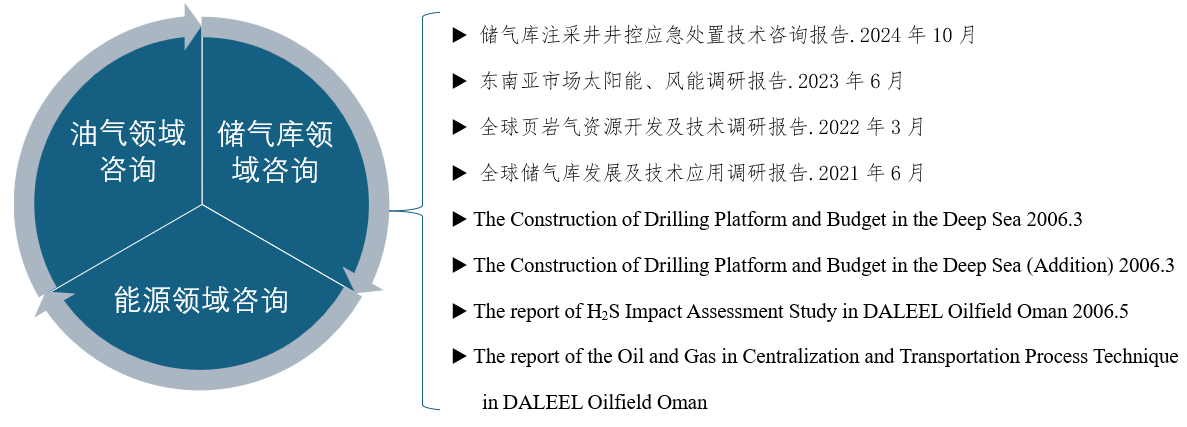 油气领域咨询

储气库领域咨询

能源领域咨询

▶ 储气库注采井井控应急处置技术咨询报告. 2024 年 10 月

▶ 东南亚市场太阳能、风能调研报告. 2023 年 6 月

▶ 全球页岩气资源开发及技术调研报告. 2022 年 3 月

▶ 全球储气库发展及技术应用调研报告. 2021 年 6 月

▶ The Construction of Drilling Platform and Budget in the Deep Sea 2006.3

▶ The Construction of Drilling Platform and Budget in the Deep Sea (Addition) 2006.3

▶ The report of $H_2S$ Impact Assessment Study in DALEEL Oilfield Oman 2006.5

▶ The report of the Oil and Gas in Centralization and Transportation Process Technique in DALEEL Oilfield Oman